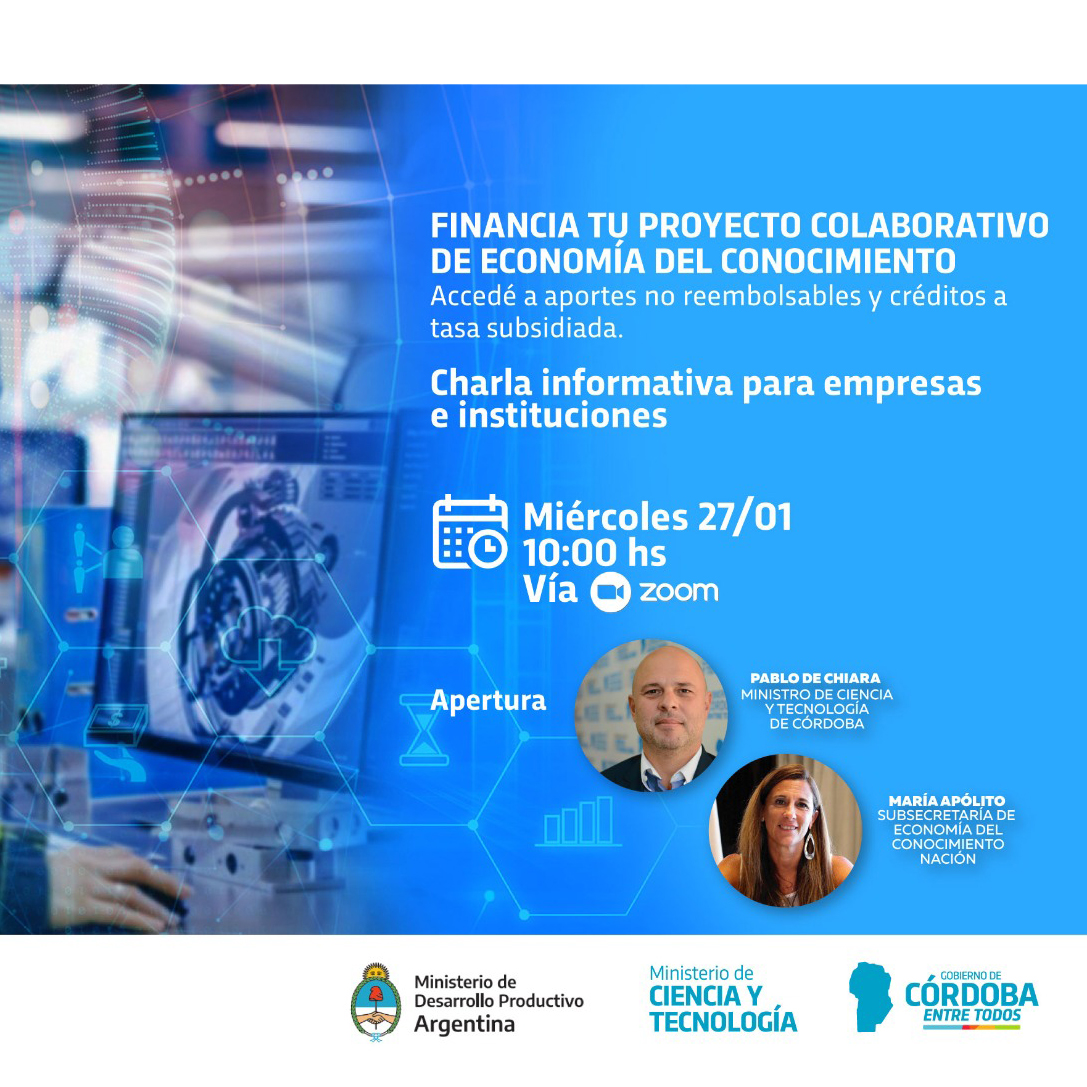 FINANCIA TU PROYECTO COLABORATIVO DE ECONOMÍA DEL CONOCIMIENTO
Accedé a aportes no reembolsables y créditos a tasa subsidiada.

Charla informativa para empresas e instituciones

Miércoles 27/01
10:00 hs
Vía zoom

Apertura

PABLO DE CHIARA
MINISTRO DE CIENCIA Y TECNOLOGÍA DE CÓRDOBA

MARÍA APÓLITO
SUBSECRETARÍA DE ECONOMÍA DEL CONOCIMIENTO NACIÓN

Ministerio de Desarrollo Productivo Argentina

Ministerio de CIENCIA Y TECNOLOGÍA

GOBIERNO DE CÓRDOBA ENTRE TODOS